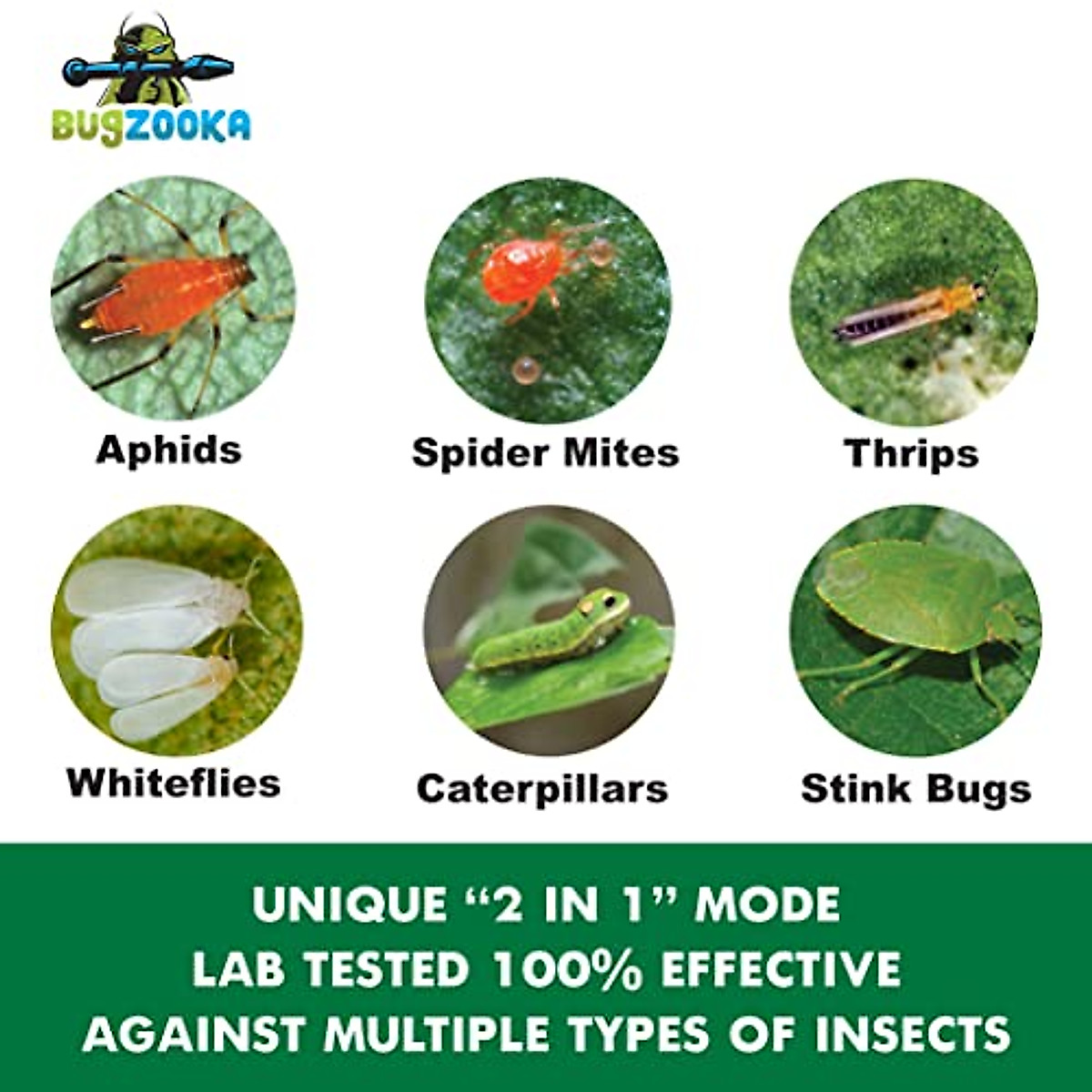 BUGZOOKA

Aphids

Spider Mites

Thrips

Whiteflies

Caterpillars

Stink Bugs

UNIQUE “2 IN 1” MODE
LAB TESTED 100% EFFECTIVE
AGAINST MULTIPLE TYPES OF INSECTS